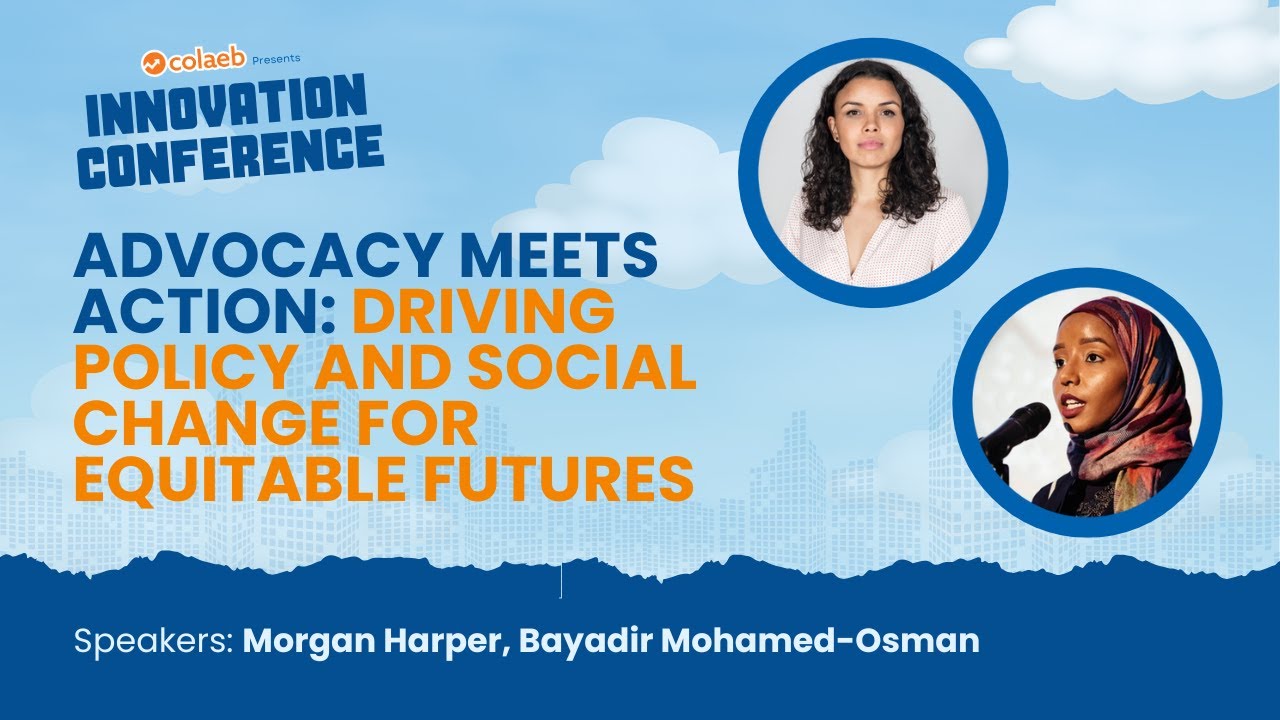 colaeb Presents
INNOVATION CONFERENCE

ADVOCACY MEETS ACTION: DRIVING POLICY AND SOCIAL CHANGE FOR EQUITABLE FUTURES

Speakers: Morgan Harper, Bayadir Mohamed-Osman